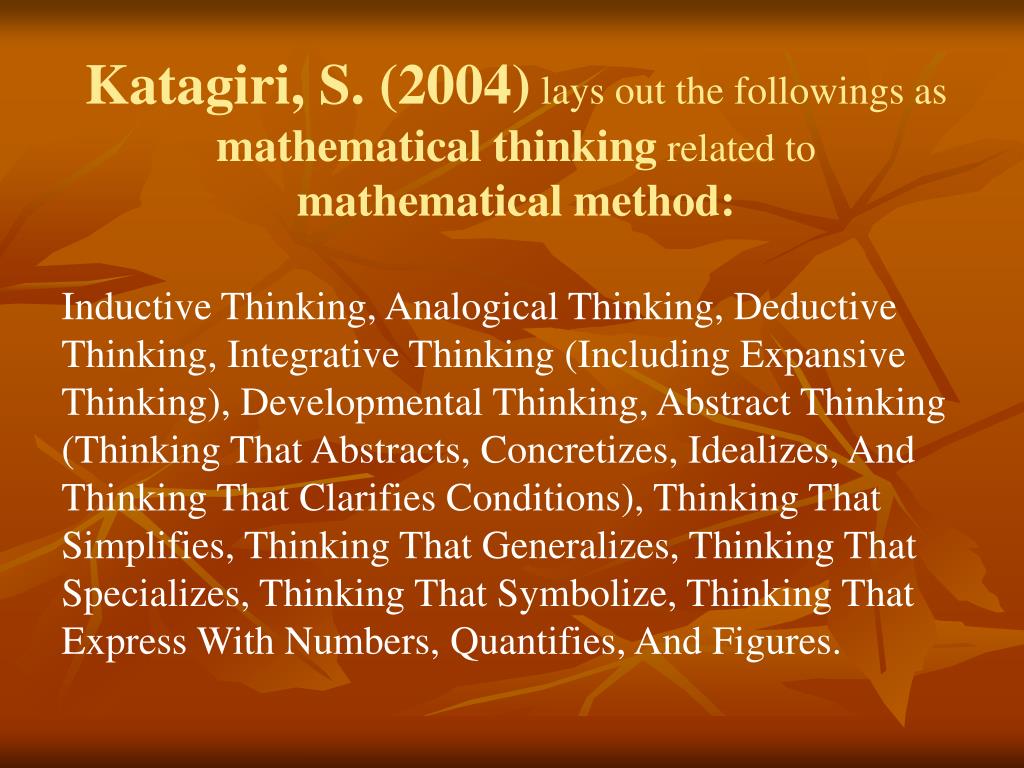 Katagiri, S. (2004) lays out the followings as mathematical thinking related to mathematical method:

Inductive Thinking, Analogical Thinking, Deductive Thinking, Integrative Thinking (Including Expansive Thinking), Developmental Thinking, Abstract Thinking (Thinking That Abstracts, Concretizes, Idealizes, And Thinking That Clarifies Conditions), Thinking That Simplifies, Thinking That Generalizes, Thinking That Specializes, Thinking That Symbolize, Thinking That Express With Numbers, Quantifies, And Figures.